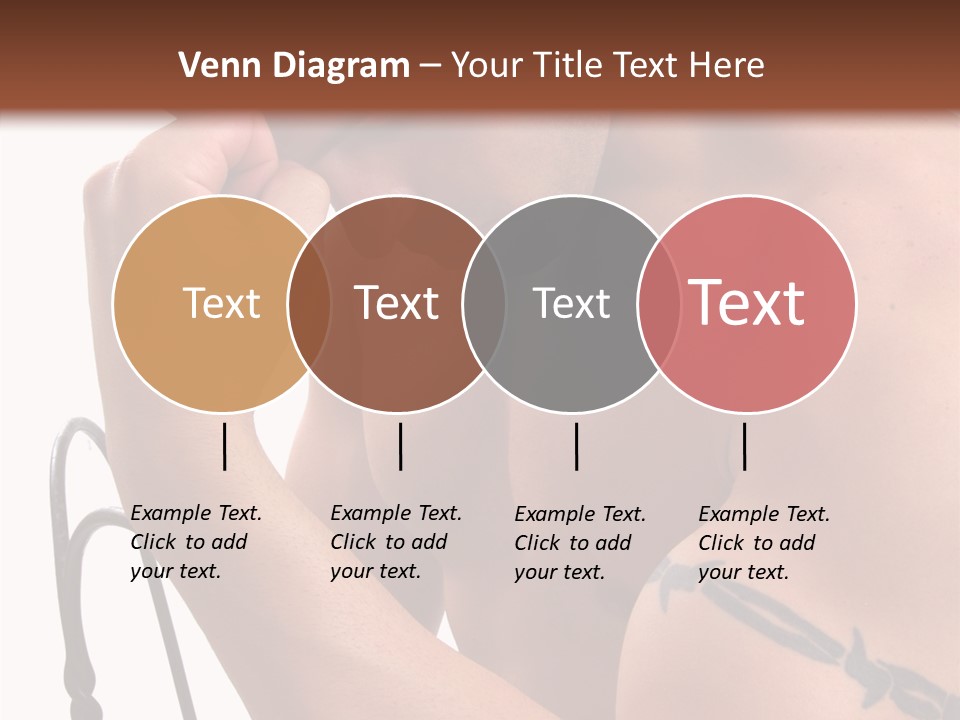 Venn Diagram – Your Title Text Here

Text

Text

Text

Text

Example Text. Click to add your text.

Example Text. Click to add your text.

Example Text. Click to add your text.

Example Text. Click to add your text.